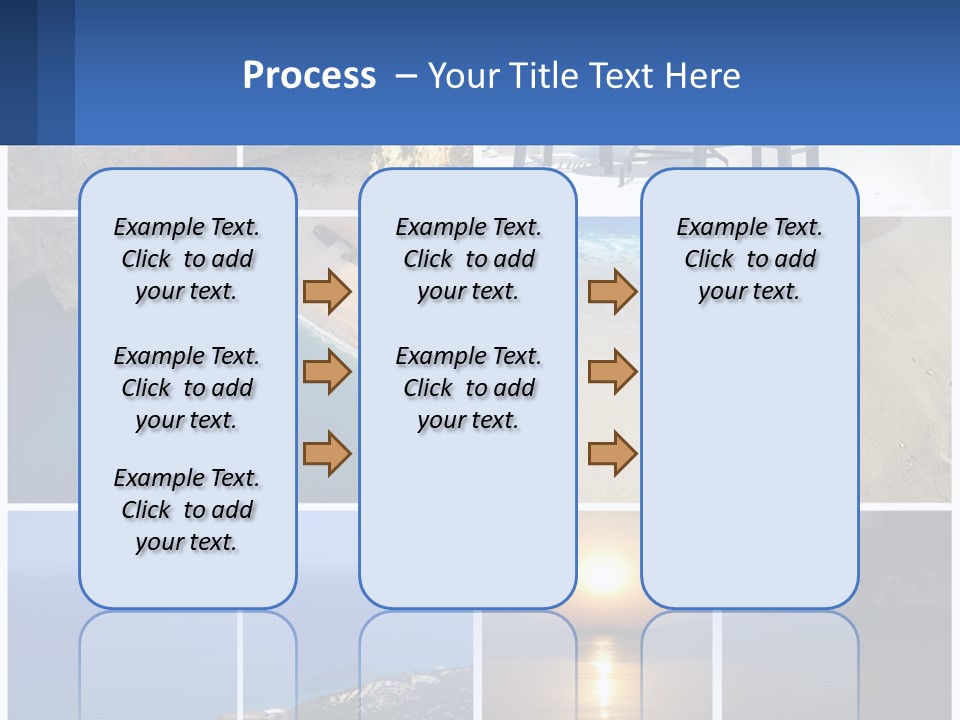 Process – Your Title Text Here

Example Text. Click to add your text.

Example Text. Click to add your text.

Example Text. Click to add your text.

Example Text. Click to add your text.

Example Text. Click to add your text.

Example Text. Click to add your text.